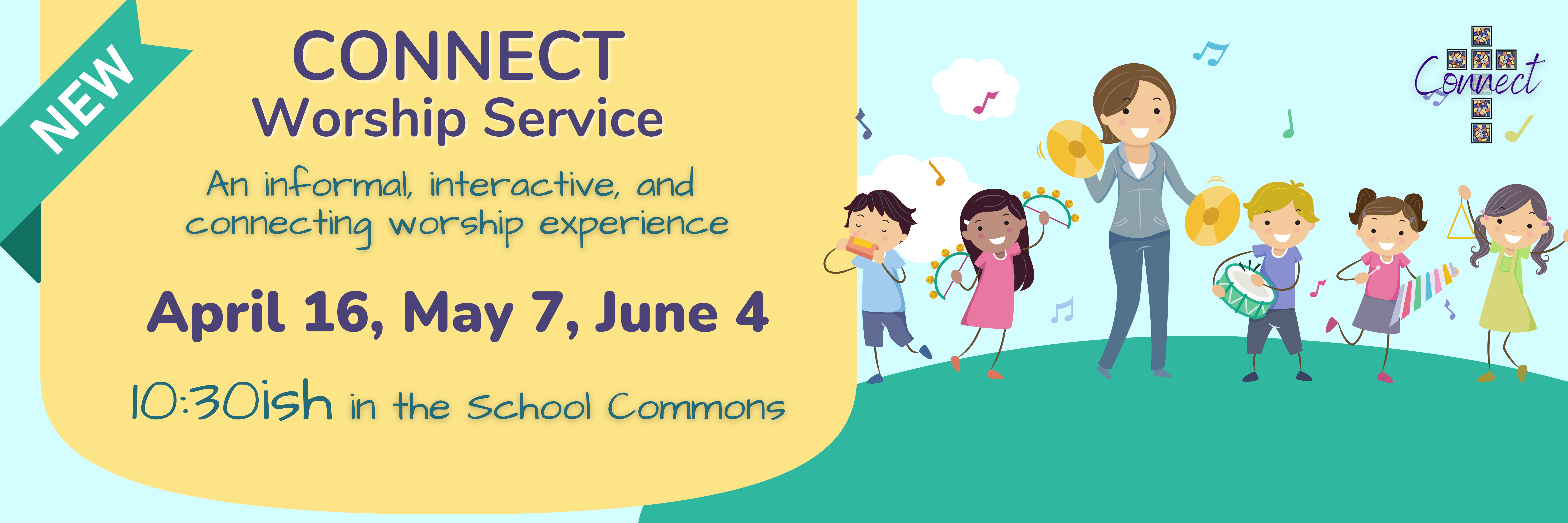 NEW

CONNECT
Worship Service

An informal, interactive, and connecting worship experience

April 16, May 7, June 4

10:30ish in the School Commons

Connect